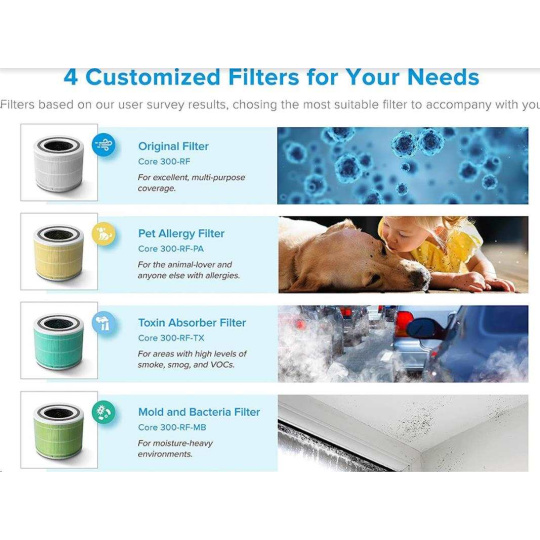 4 Customized Filters for Your Needs

Filters based on our user survey results, chosing the most suitable filter to accompany with you

Original Filter
Core 300-RF
For excellent, multi-purpose coverage.

Pet Allergy Filter
Core 300-RF-PA
For the animal-lover and anyone else with allergies.

Toxin Absorber Filter
Core 300-RF-TX
For areas with high levels of smoke, smog, and VOCs.

Mold and Bacteria Filter
Core 300-RF-MB
For moisture-heavy environments.